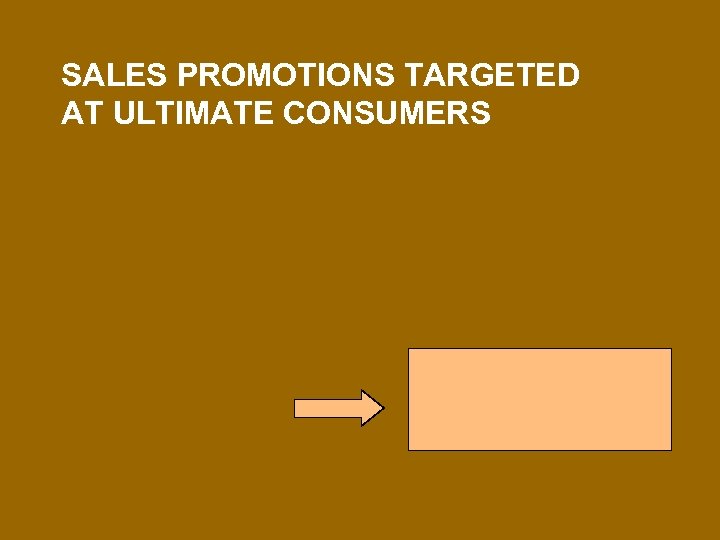 SALES PROMOTIONS TARGETED AT ULTIMATE CONSUMERS